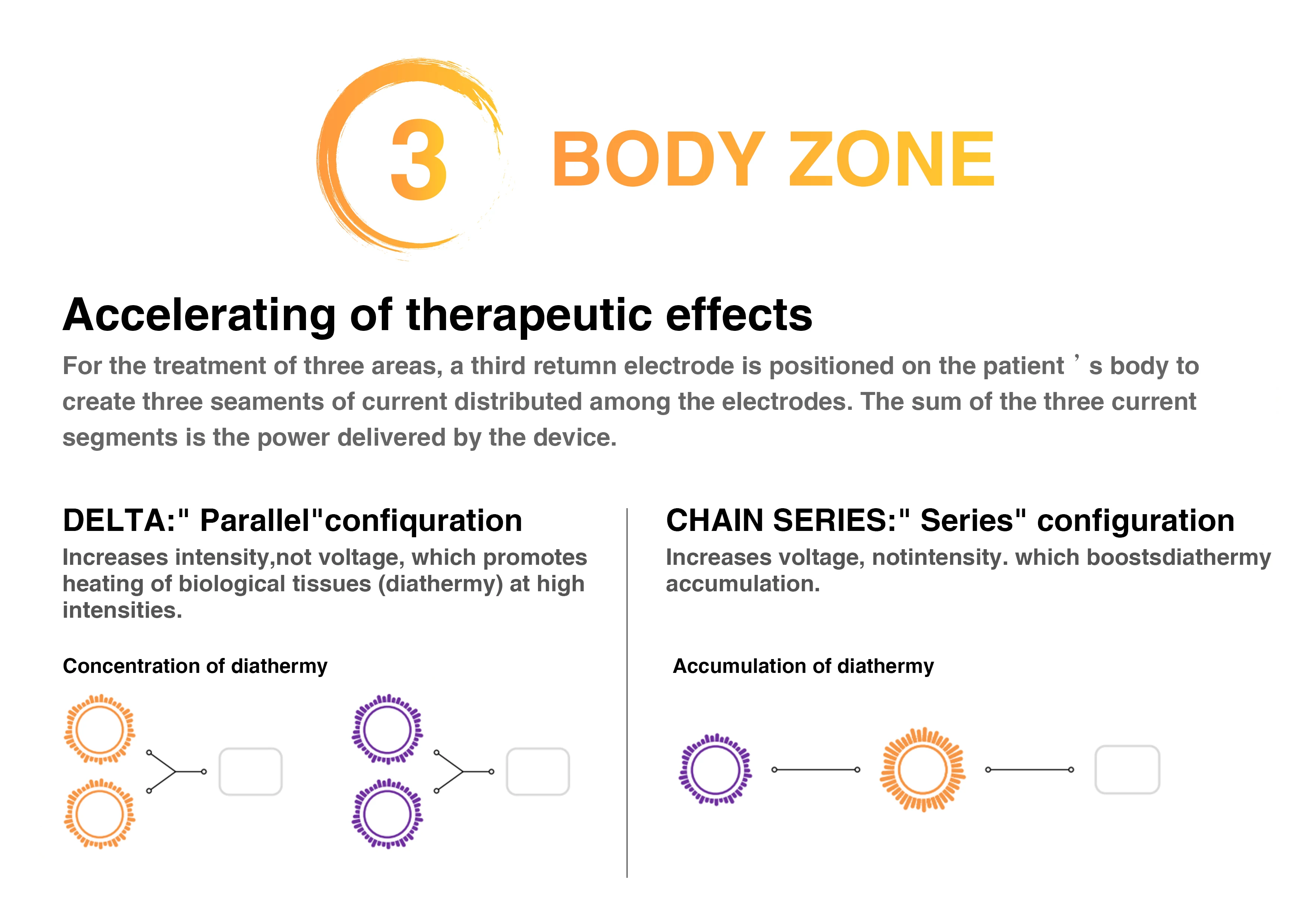 3 BODY ZONE

Accelerating of therapeutic effects

For the treatment of three areas, a third retumn electrode is positioned on the patient ' s body to create three seaments of current distributed among the electrodes. The sum of the three current segments is the power delivered by the device.

DELTA:" Parallel"confiquration

Increases intensity,not voltage, which promotes heating of biological tissues (diathermy) at high intensities.

Concentration of diathermy

CHAIN SERIES:" Series" configuration

Increases voltage, notintensity. which boostsdiathermy accumulation.

Accumulation of diathermy